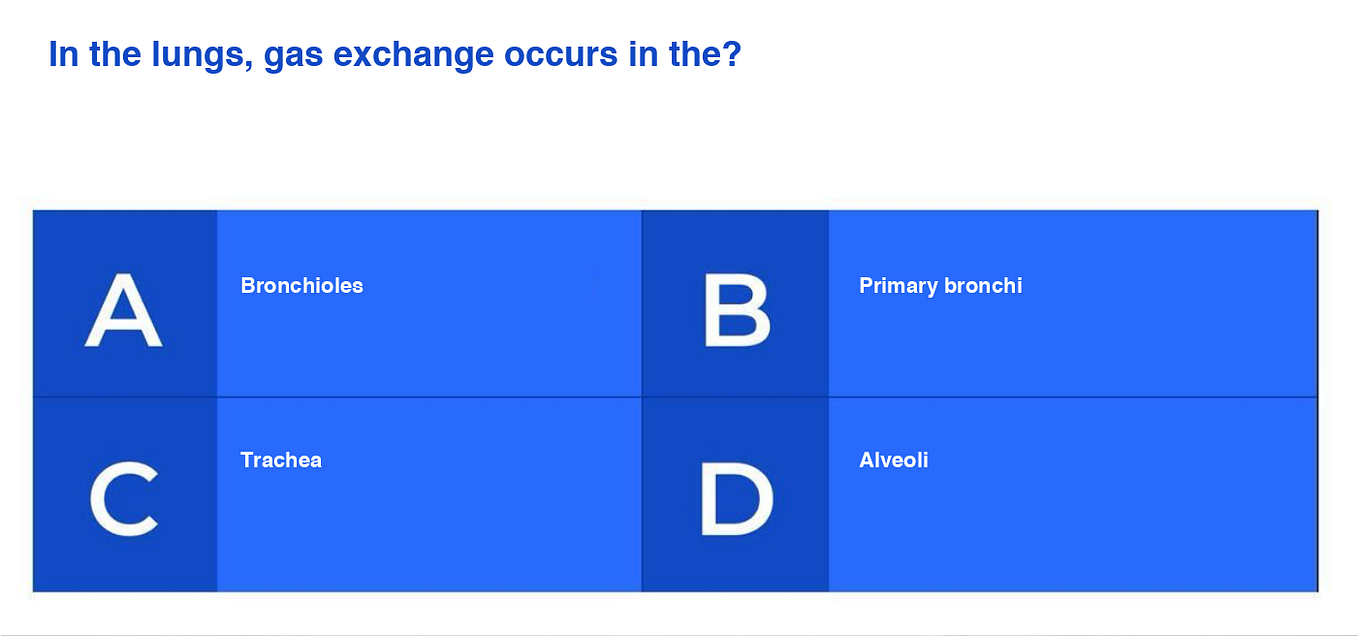 In the lungs, gas exchange occurs in the?

A
Bronchioles

B
Primary bronchi

C
Trachea

D
Alveoli